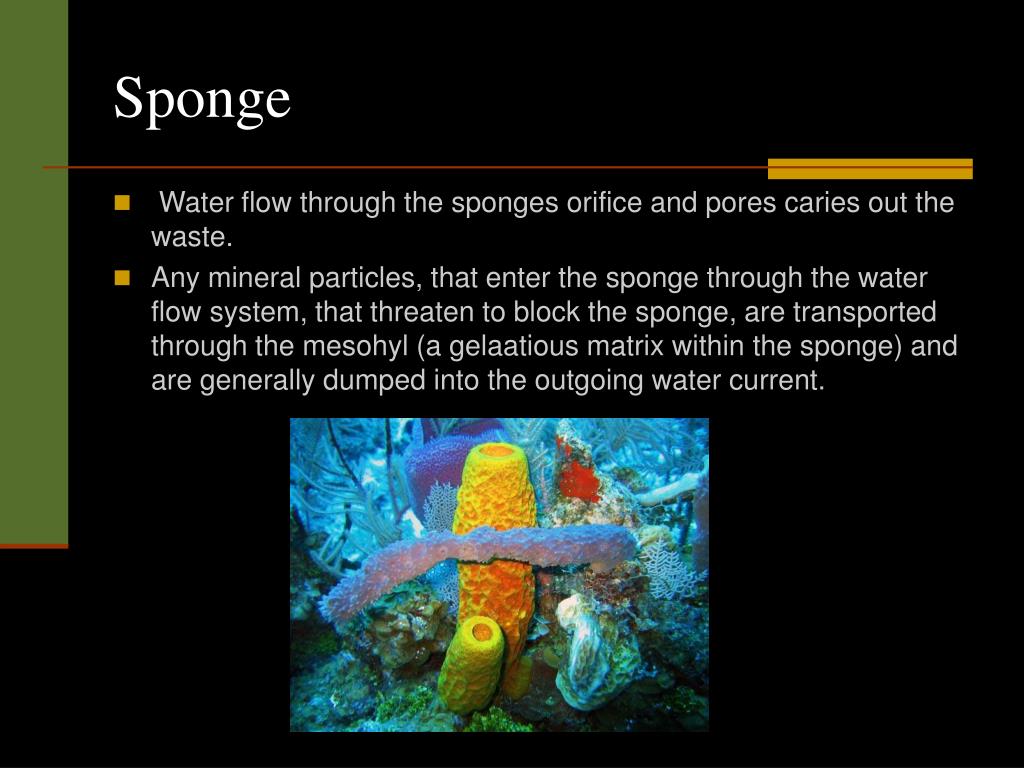 Sponge

Water flow through the sponges orifice and pores caries out the waste.

Any mineral particles, that enter the sponge through the water flow system, that threaten to block the sponge, are transported through the mesohyl (a gelaatious matrix within the sponge) and are generally dumped into the outgoing water current.